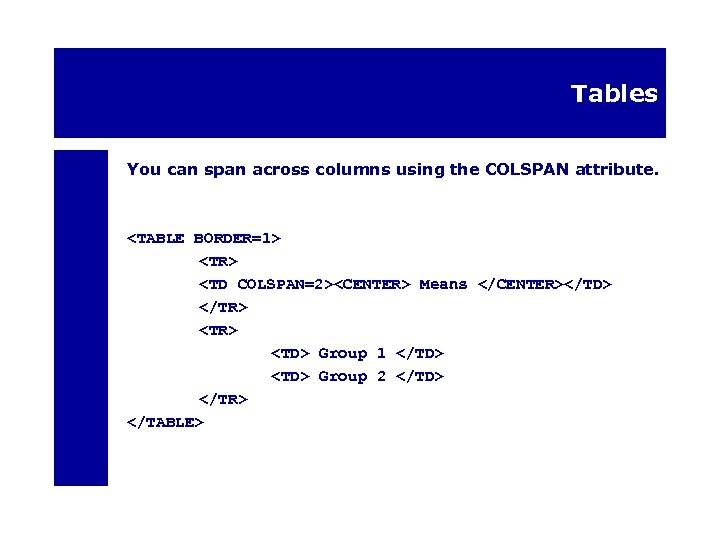 Tables

You can span across columns using the COLSPAN attribute.

<TABLE BORDER=1>
<TR>
<TD COLSPAN=2><CENTER> Means </CENTER></TD>
</TR>
<TR>
<TD> Group 1 </TD>
<TD> Group 2 </TD>
</TR>
</TABLE>